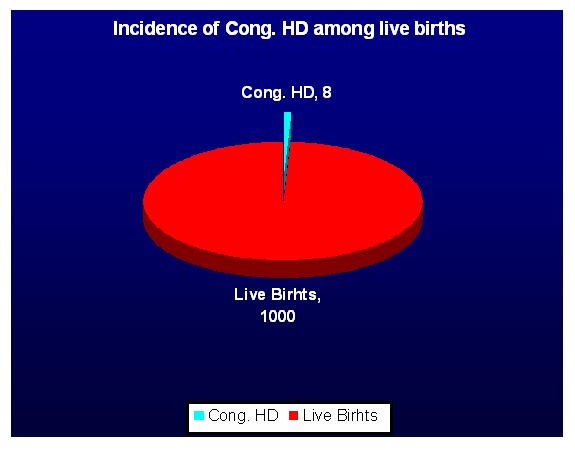 Incidence of Cong. HD among live births

Cong. HD, 8

Live Birhts, 1000

Cong. HD Live Birhts